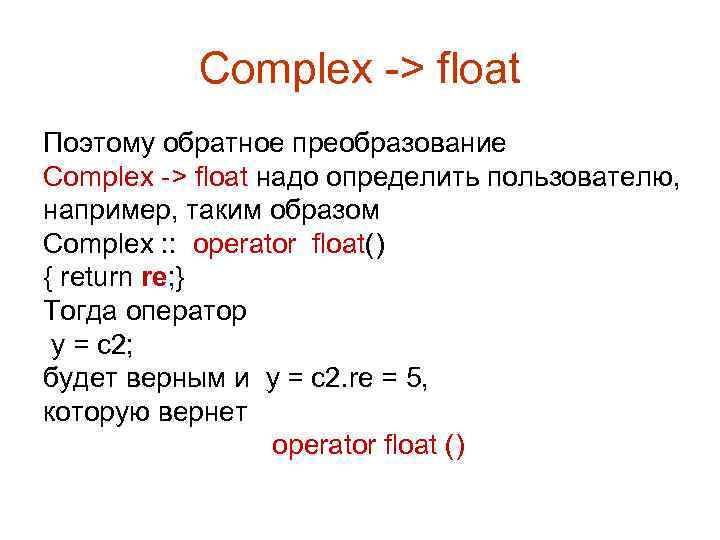 Complex -> float

Поэтому обратное преобразование Complex -> float надо определить пользователю, например, таким образом
Complex :: operator float()
{ return re;}
Тогда оператор
y = c2;
будет верным и y = c2.re = 5,
которую вернет
operator float ()